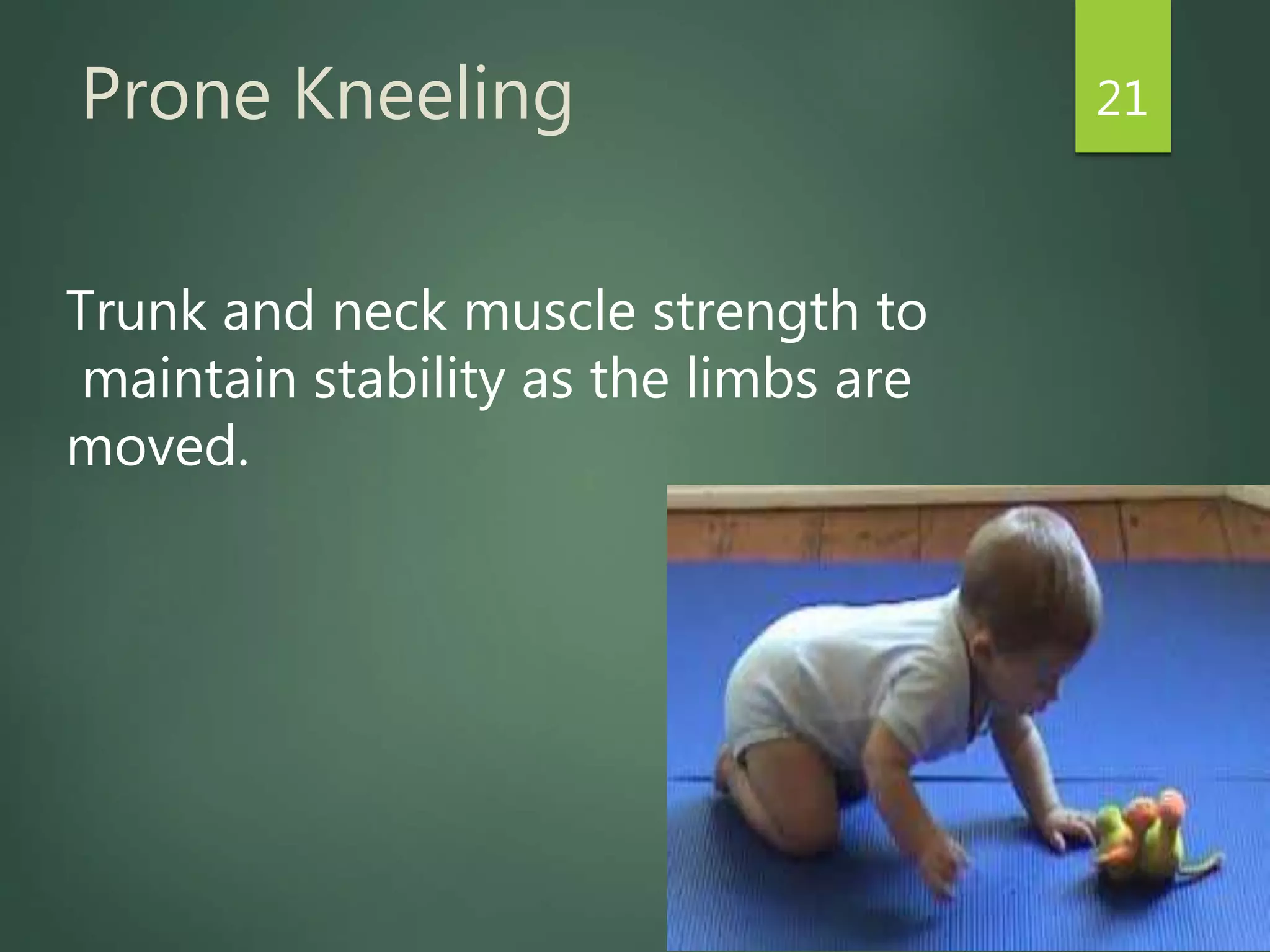 Prone Kneeling

21

Trunk and neck muscle strength to maintain stability as the limbs are moved.